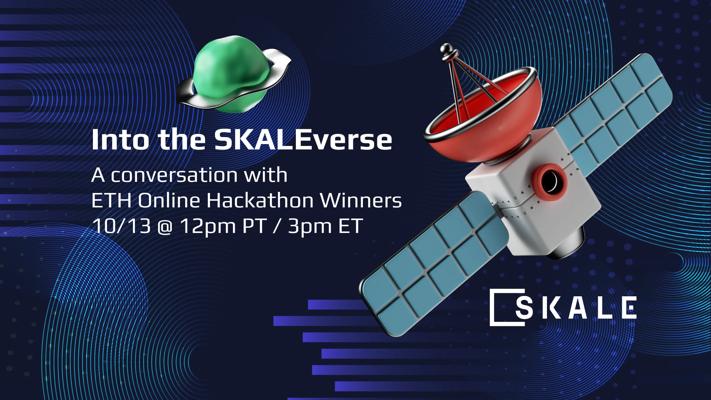 Into the SKALEverse

A conversation with ETH Online Hackathon Winners 10/13 @ 12pm PT / 3pm ET

SKALE